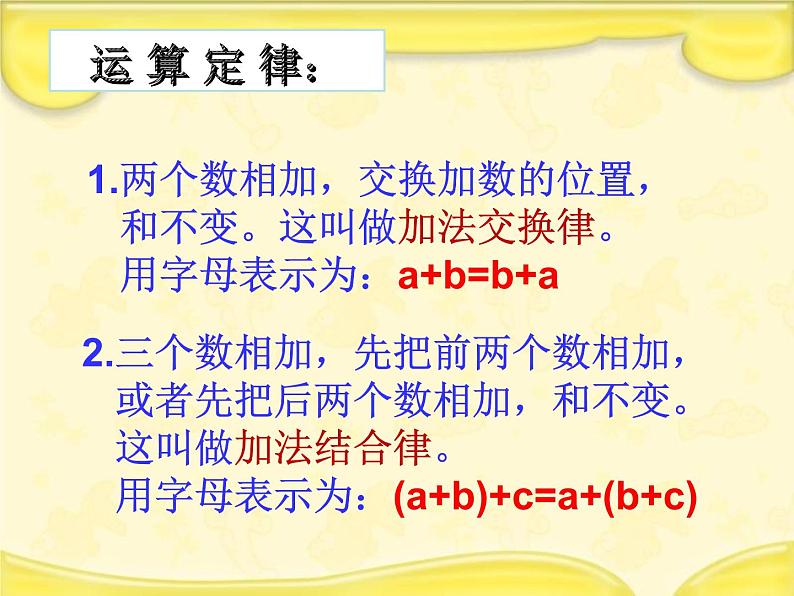 运算定律：

1.两个数相加，交换加数的位置，和不变。这叫做加法交换律。
用字母表示为：$a+b=b+a$

2.三个数相加，先把前两个数相加，或者先把后两个数相加，和不变。这叫做加法结合律。
用字母表示为：$(a+b)+c=a+(b+c)$